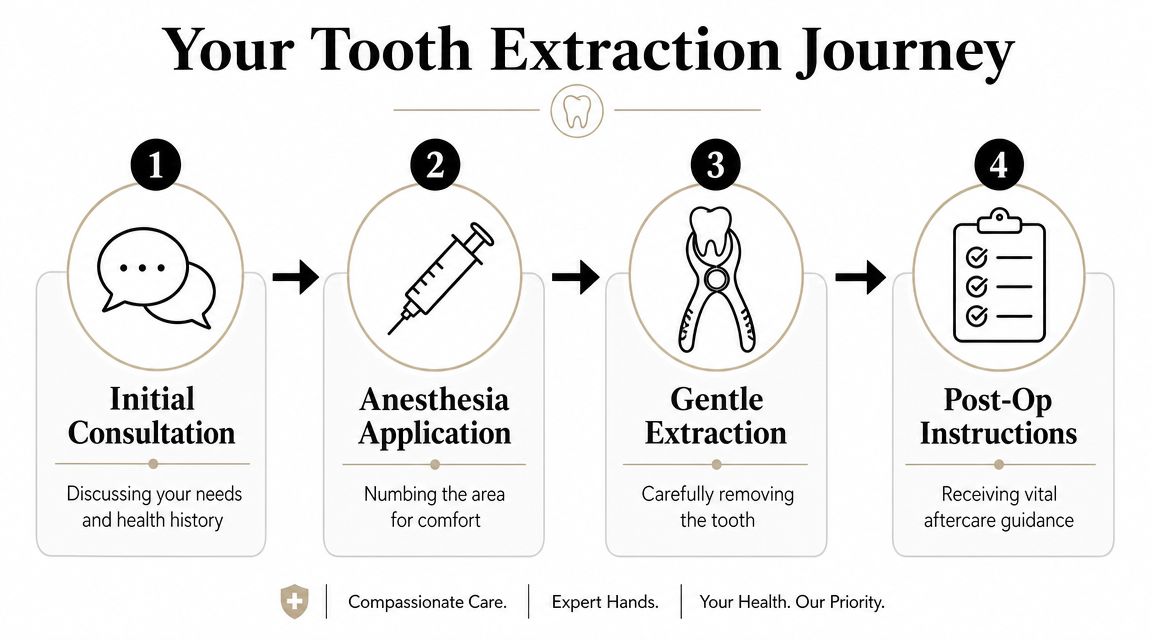 Your Tooth Extraction Journey

1
Initial Consultation
Discussing your needs and health history

2
Anesthesia Application
Numbing the area for comfort

3
Gentle Extraction
Carefully removing the tooth

4
Post-Op Instructions
Receiving vital aftercare guidance

Compassionate Care. | Expert Hands. | Your Health. Our Priority.